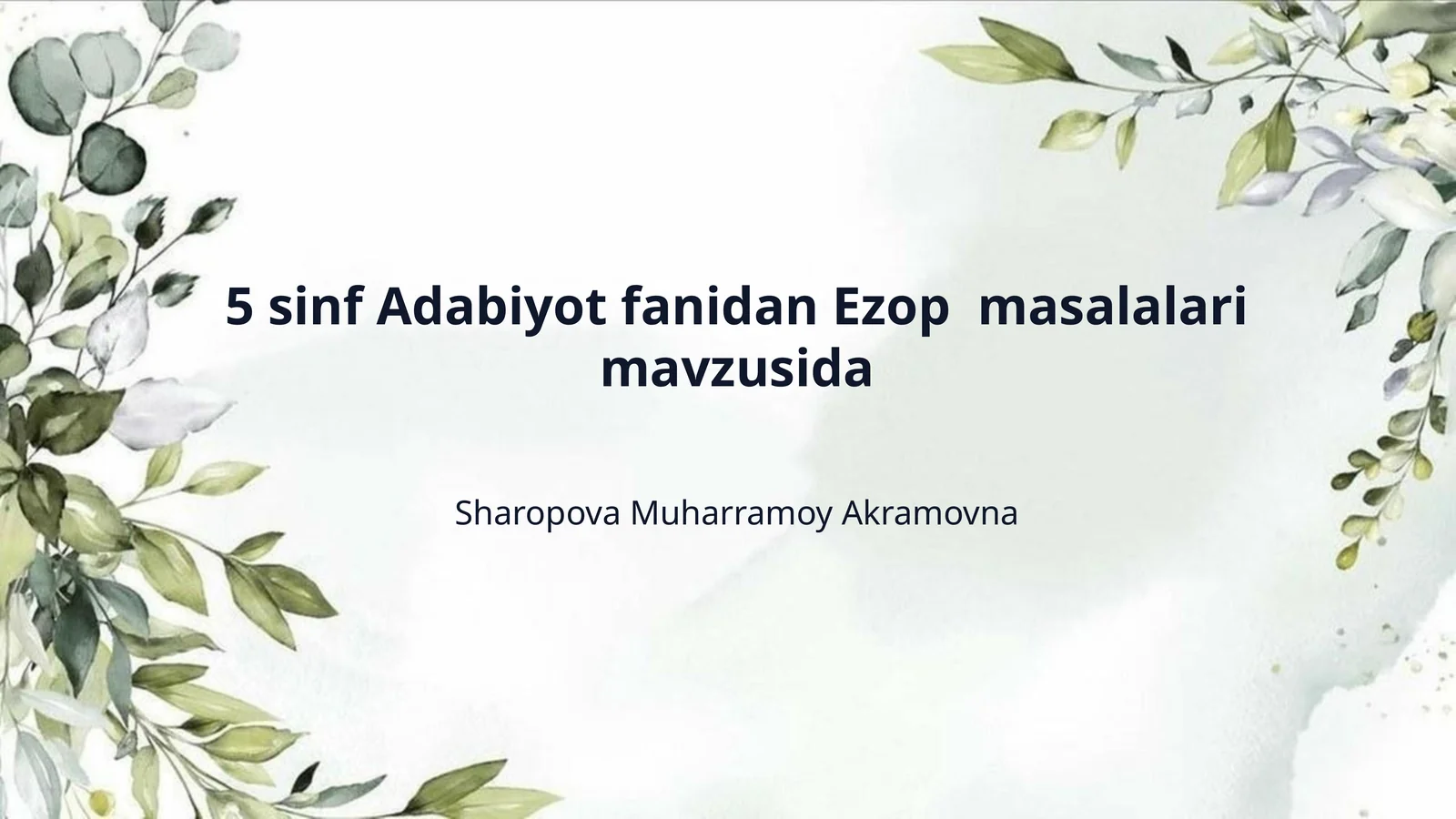 5 sinf Adabiyot fanidan Ezop  masalalari mavzusida

Sharopova Muharramoy Akramovna